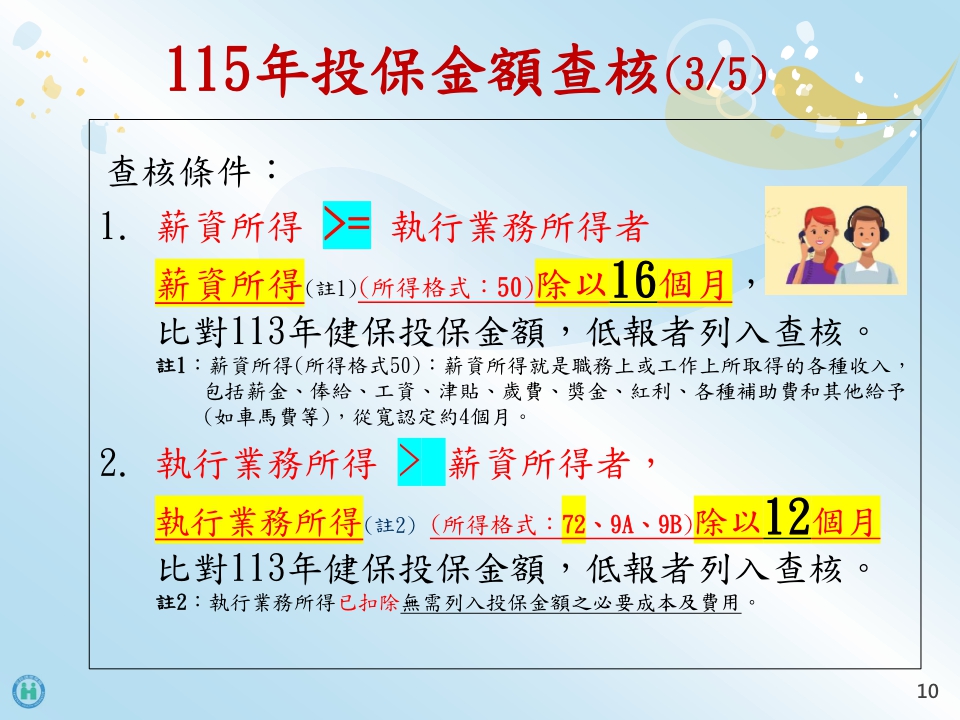 115年投保金額查核(3/5)

查核條件：

1. 薪資所得 >= 執行業務所得者

薪資所得(註1)(所得格式：50)除以16個月，

比對113年健保投保金額，低報者列入查核。

註1：薪資所得(所得格式50)：薪資所得就是職務上或工作上所取得的各種收入，包括薪金、俸給、工資、津貼、歲費、獎金、紅利、各種補助費和其他給予(如車馬費等)，從寬認定約4個月。

2. 執行業務所得 > 薪資所得者，

執行業務所得(註2) (所得格式：72、9A、9B)除以12個月

比對113年健保投保金額，低報者列入查核。

註2：執行業務所得已扣除無需列入投保金額之必要成本及費用。

10